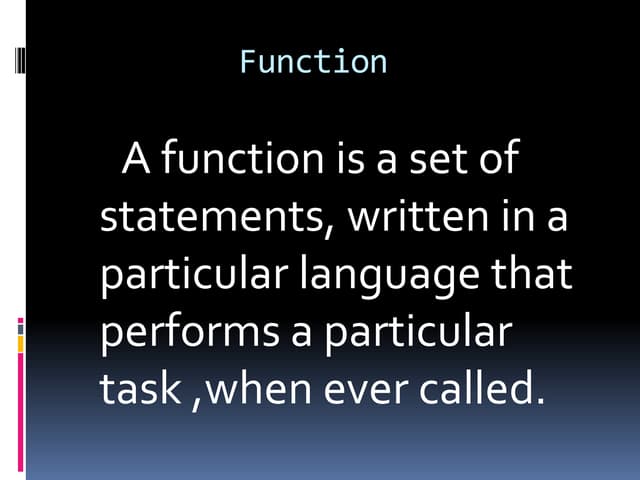 Function

A function is a set of statements, written in a particular language that performs a particular task ,when ever called.